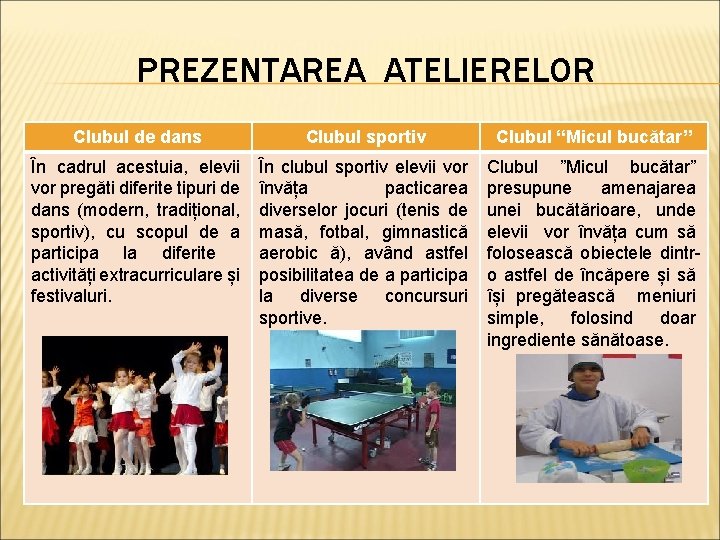 PREZENTAREA ATELIERELOR

| Clubul de dans | Clubul sportiv | Clubul “Micul bucătar” |
|---|---|---|
| În cadrul acestuia, elevii vor pregăti diferite tipuri de dans (modern, tradițional, sportiv), cu scopul de a participa la diferite activități extracurriculare și festivaluri. | În clubul sportiv elevii vor învăța pacticarea diverselor jocuri (tenis de masă, fotbal, gimnastică aerobic ă), având astfel posibilitatea de a participa la diverse concursuri sportive. | Clubul ”Micul bucătar” presupune amenajarea unei bucătărioare, unde elevii vor învăța cum să folosească obiectele dintr-o astfel de încăpere și să își pregătească meniuri simple, folosind doar ingrediente sănătoase. |